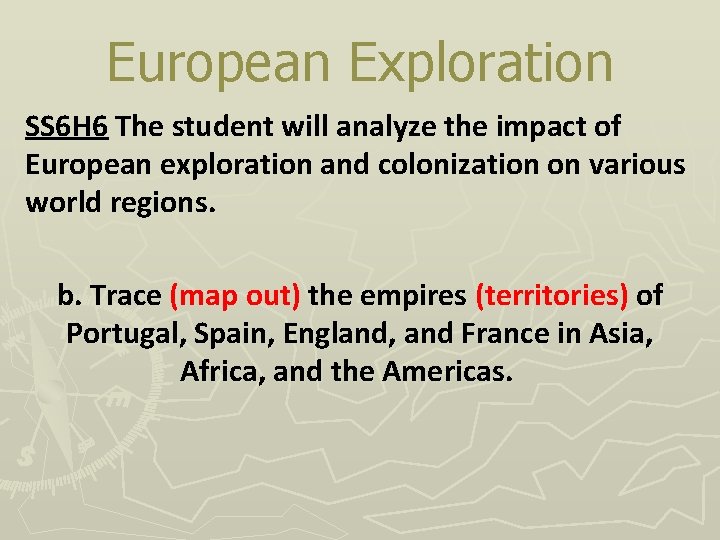 European Exploration

SS6H6 The student will analyze the impact of European exploration and colonization on various world regions.

b. Trace (map out) the empires (territories) of Portugal, Spain, England, and France in Asia, Africa, and the Americas.